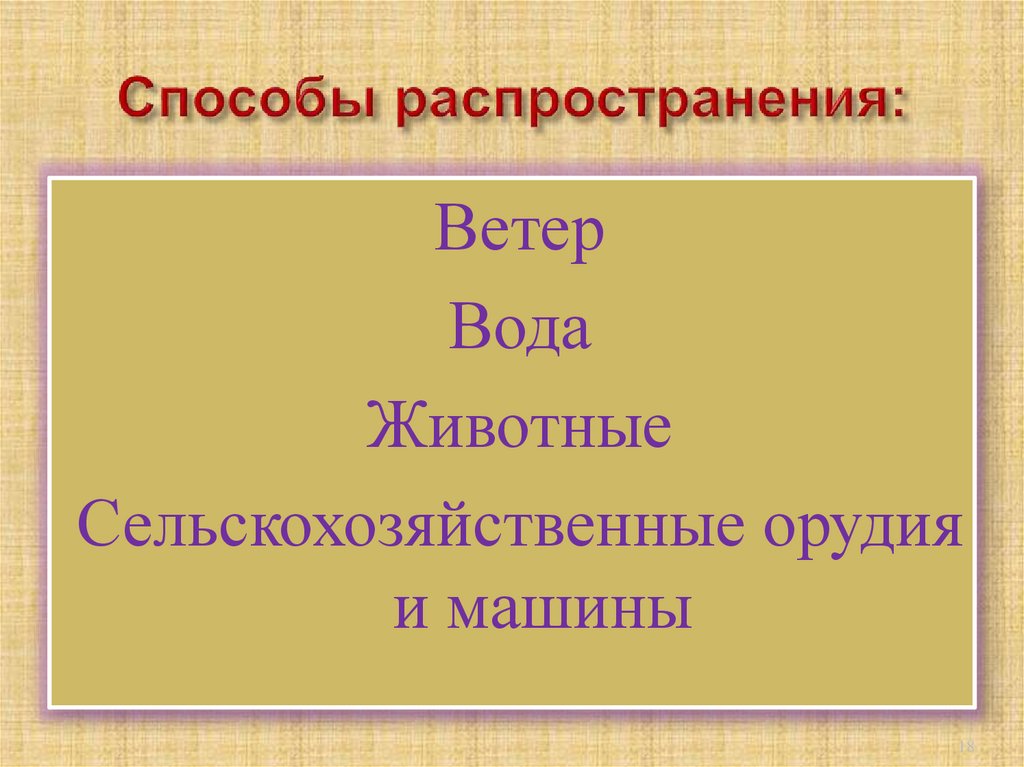 Способы распространения:

Ветер

Вода

Животные

Сельскохозяйственные орудия и машины

18